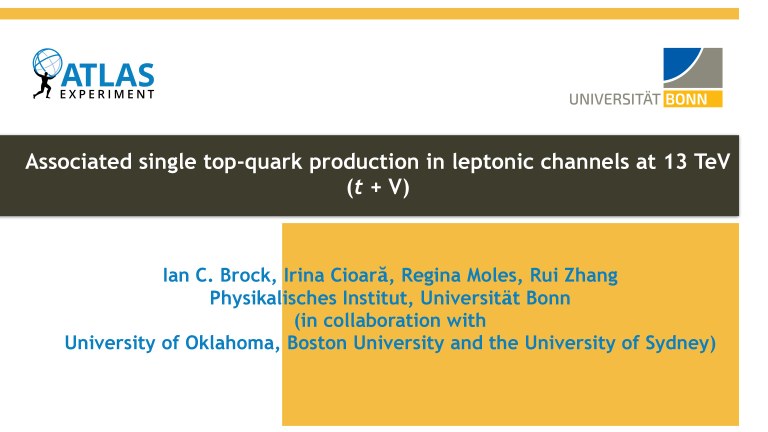 ATLAS EXPERIMENT

UNIVERSITÄT BONN

Associated single top-quark production in leptonic channels at 13 TeV ($t$ + V)

Ian C. Brock, Irina Cioară, Regina Moles, Rui Zhang
Physikalisches Institut, Universität Bonn
(in collaboration with
University of Oklahoma, Boston University and the University of Sydney)